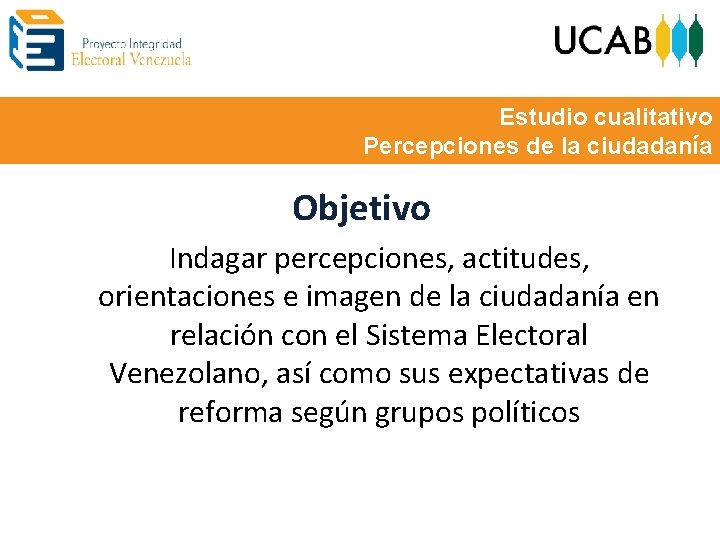 Proyecto Integridad
Electoral Venezuela

UCAB

Estudio cualitativo
Percepciones de la ciudadanía

Objetivo

Indagar percepciones, actitudes, orientaciones e imagen de la ciudadanía en relación con el Sistema Electoral Venezolano, así como sus expectativas de reforma según grupos políticos